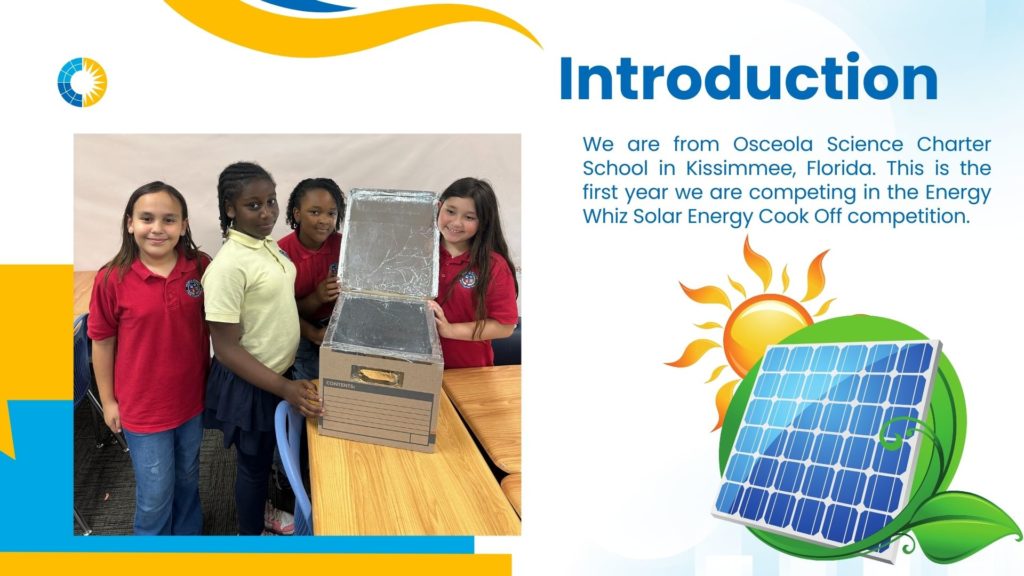 Introduction

We are from Osceola Science Charter School in Kissimmee, Florida. This is the first year we are competing in the Energy Whiz Solar Energy Cook Off competition.

CONTENTS: